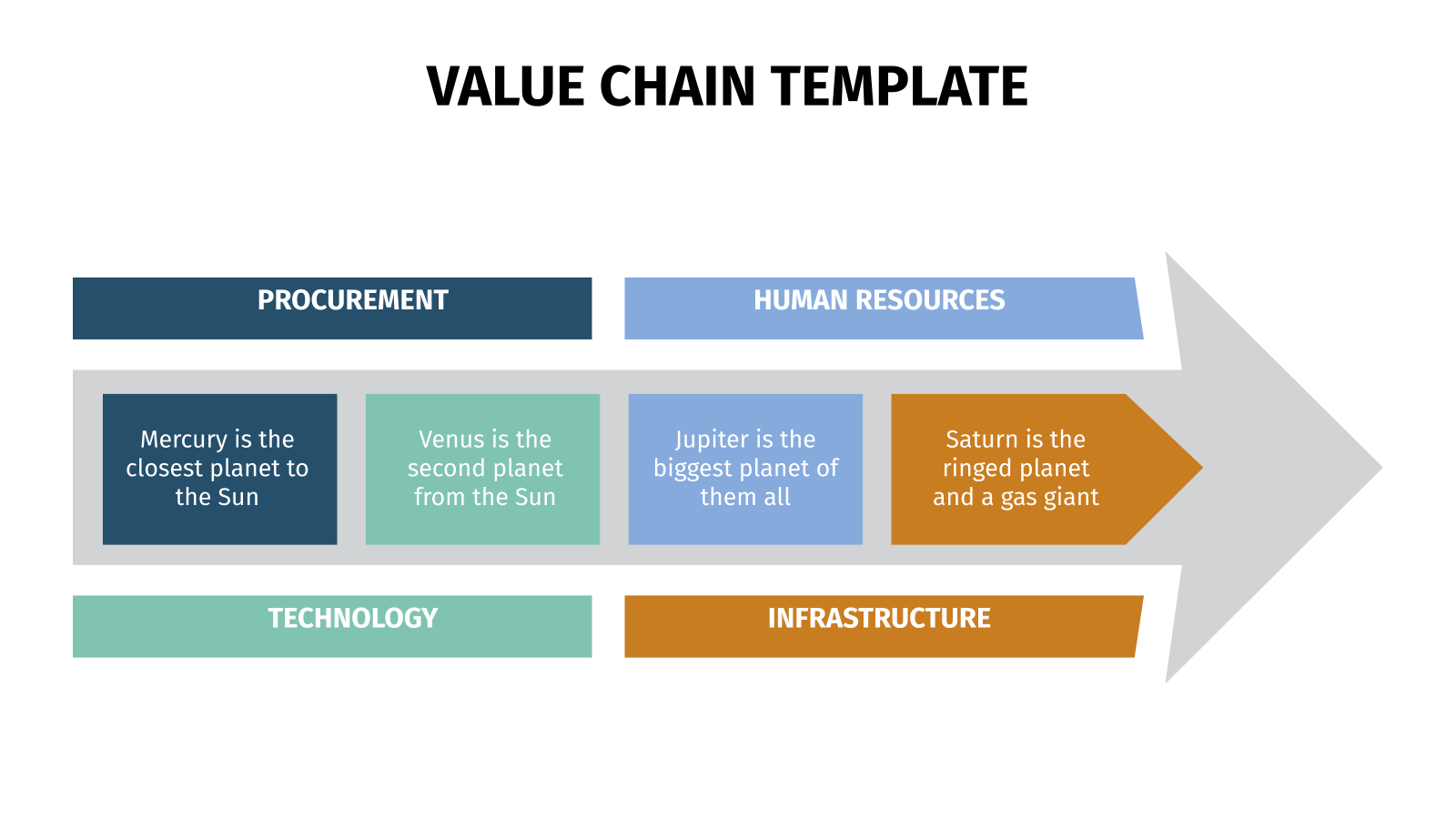 VALUE CHAIN TEMPLATE

PROCUREMENT

HUMAN RESOURCES

Mercury is the closest planet to the Sun

Venus is the second planet from the Sun

Jupiter is the biggest planet of them all

Saturn is the ringed planet and a gas giant

TECHNOLOGY

INFRASTRUCTURE